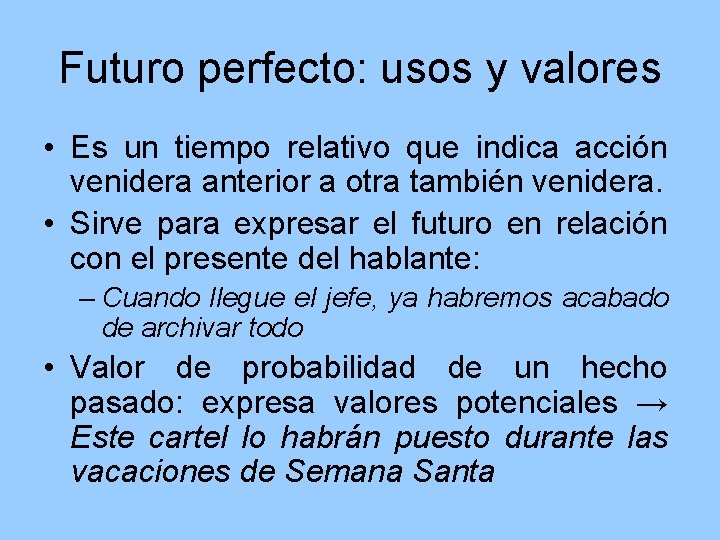 Futuro perfecto: usos y valores

• Es un tiempo relativo que indica acción venidera anterior a otra también venidera.

• Sirve para expresar el futuro en relación con el presente del hablante:

– Cuando llegue el jefe, ya habremos acabado de archivar todo

• Valor de probabilidad de un hecho pasado: expresa valores potenciales → Este cartel lo habrán puesto durante las vacaciones de Semana Santa